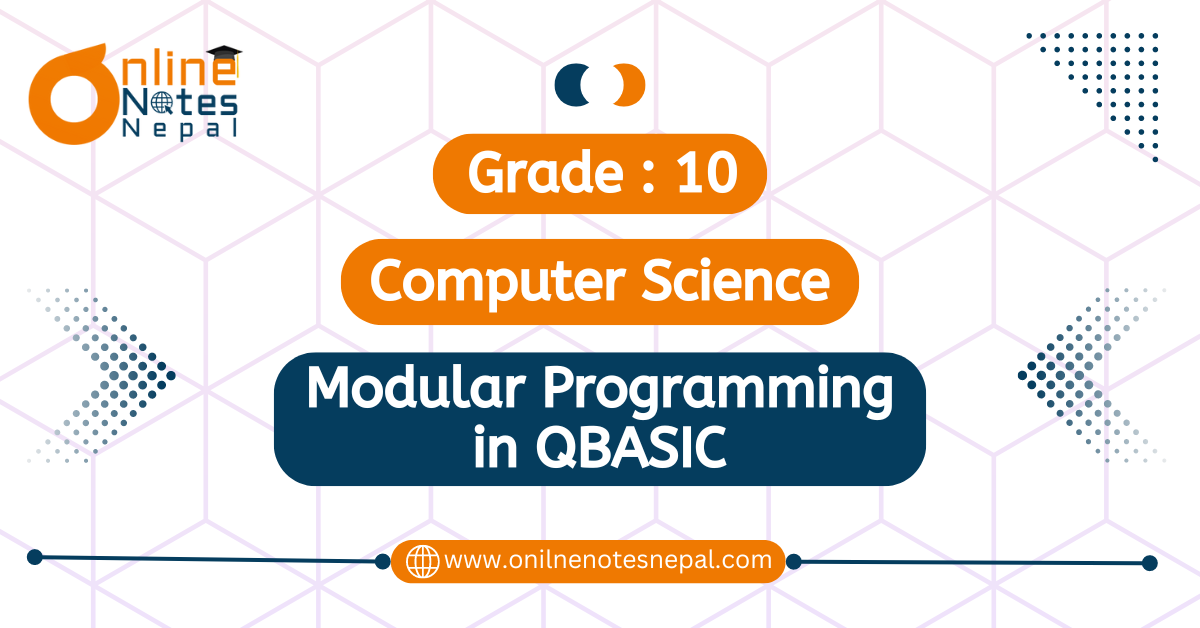 Online Notes Nepal

Grade : 10

Computer Science

Modular Programming in QBASIC

www.onilnenotesnepal.com